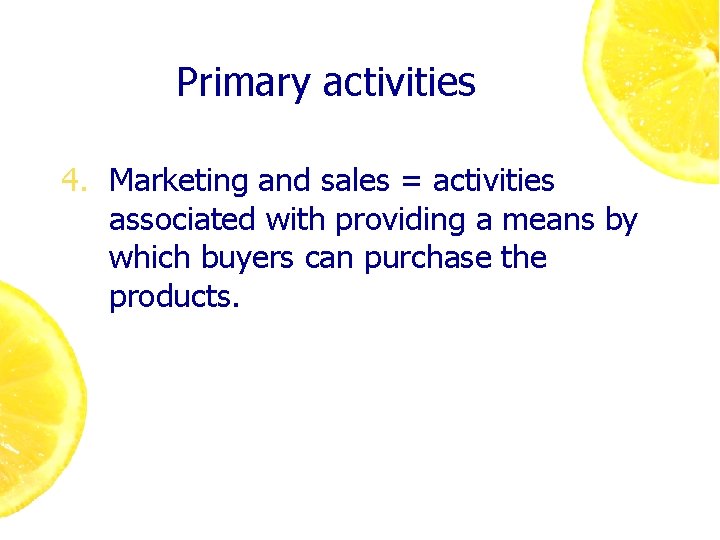 Primary activities

4. Marketing and sales = activities associated with providing a means by which buyers can purchase the products.